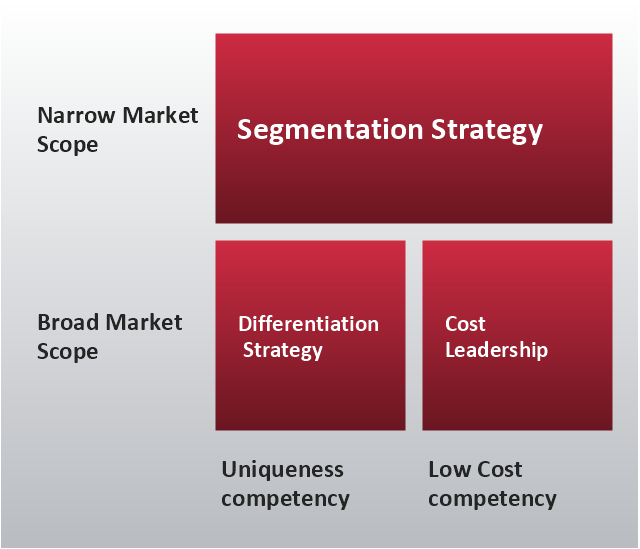 Narrow Market Scope

Segmentation Strategy

Broad Market Scope

Differentiation Strategy

Cost Leadership

Uniqueness competency

Low Cost competency